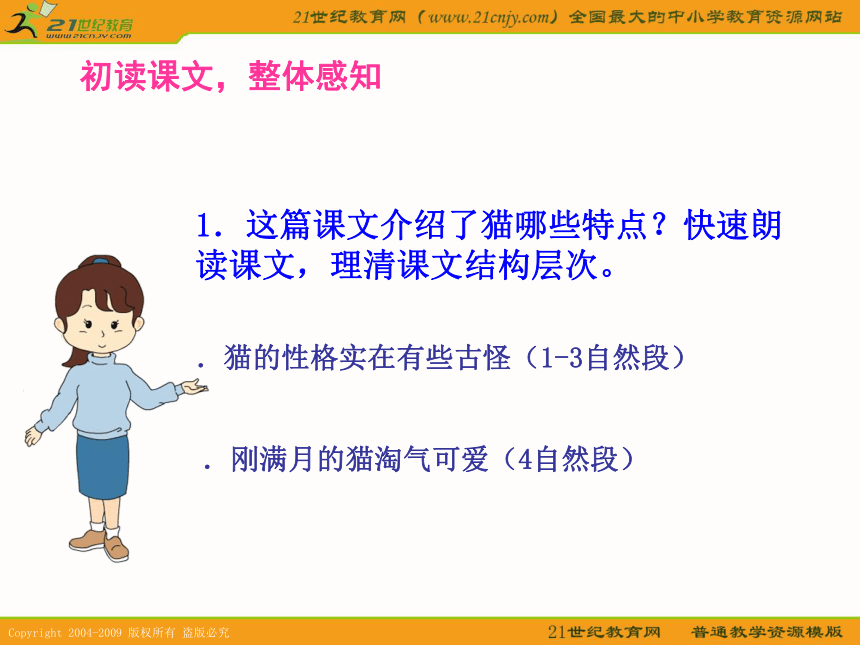 21世纪教育
www.21cnjy.com

21世纪教育网（www.21cnjy.com）全国最大的中小学教育资源网站

初读课文，整体感知

1. 这篇课文介绍了猫哪些特点？快速朗读课文，理清课文结构层次。

. 猫的性格实在有些古怪（1-3自然段）

. 刚满月的猫淘气可爱（4自然段）

Copyright 2004-2009 版权所有 盗版必究

21世纪教育网 普通教学资源模版